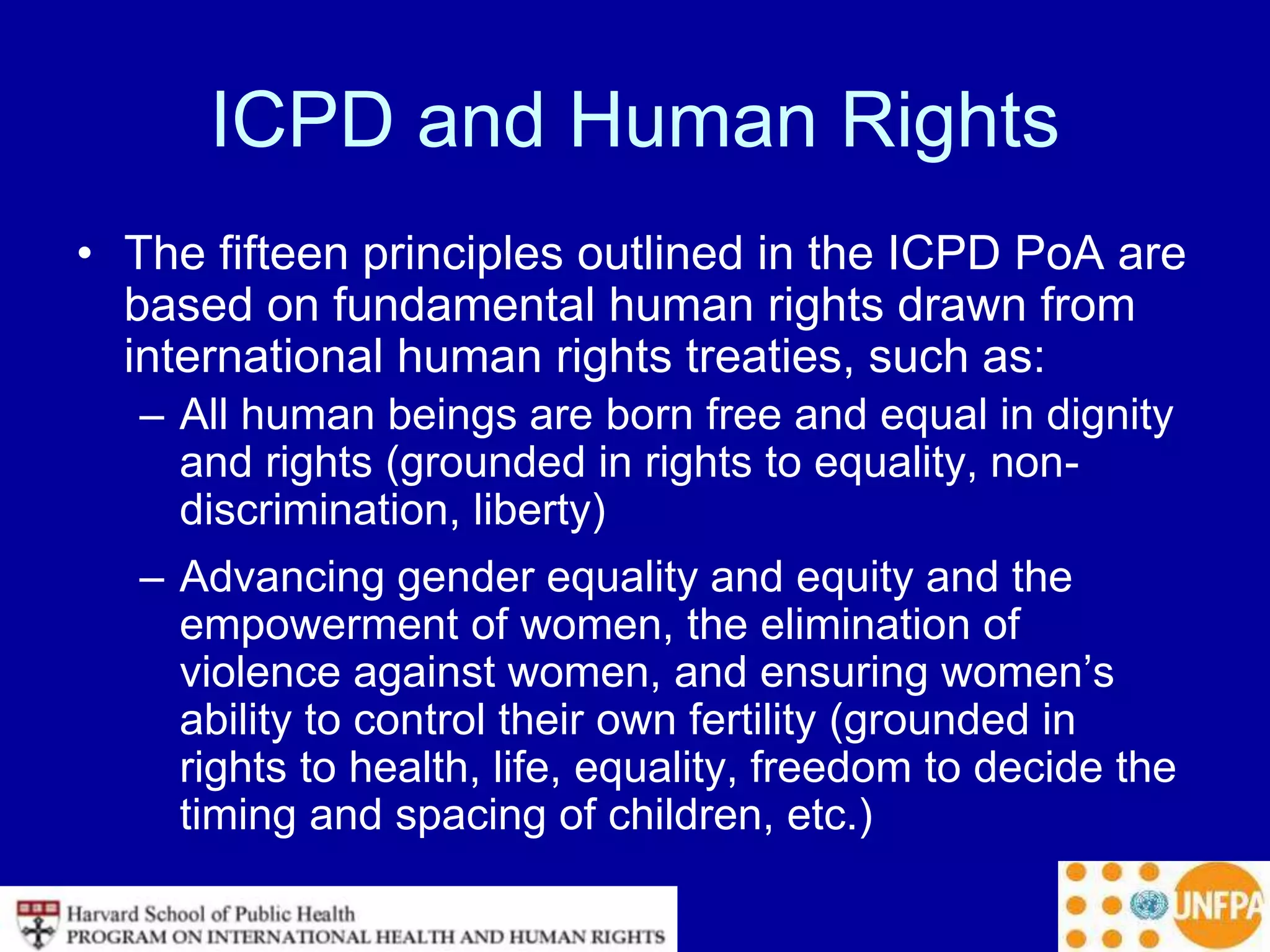 ICPD and Human Rights

• The fifteen principles outlined in the ICPD PoA are based on fundamental human rights drawn from international human rights treaties, such as:

– All human beings are born free and equal in dignity and rights (grounded in rights to equality, non-discrimination, liberty)

– Advancing gender equality and equity and the empowerment of women, the elimination of violence against women, and ensuring women's ability to control their own fertility (grounded in rights to health, life, equality, freedom to decide the timing and spacing of children, etc.)

Harvard School of Public Health
PROGRAM ON INTERNATIONAL HEALTH AND HUMAN RIGHTS

UNFPA